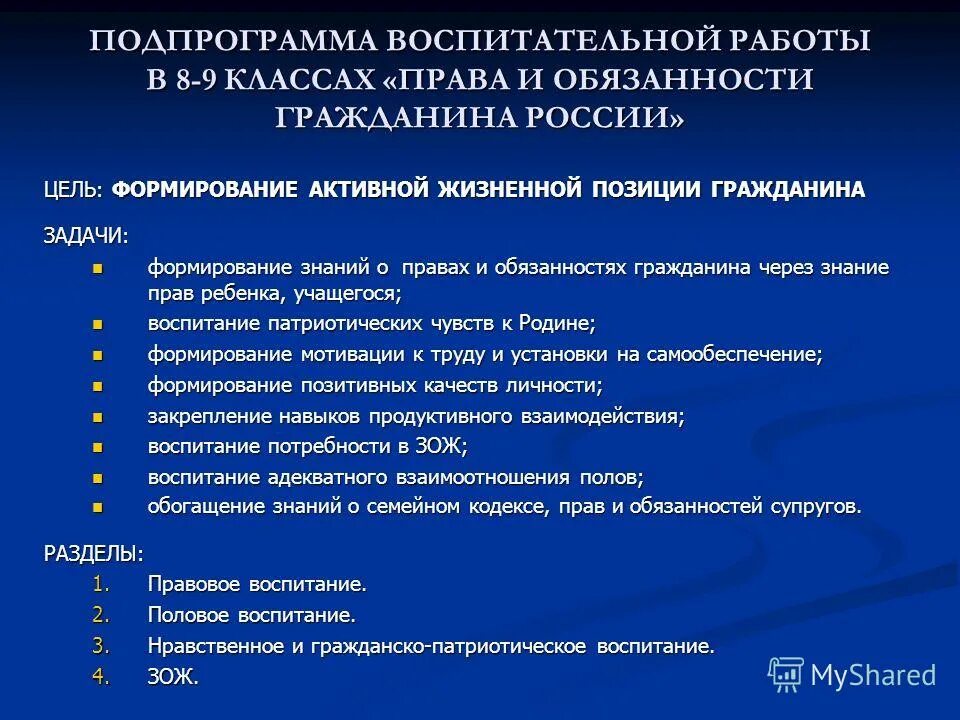 ПОДПРОГРАММА ВОСПИТАТЕЛЬНОЙ РАБОТЫ В 8-9 КЛАССАХ «ПРАВА И ОБЯЗАННОСТИ ГРАЖДАНИНА РОССИИ»

ЦЕЛЬ: ФОРМИРОВАНИЕ АКТИВНОЙ ЖИЗНЕННОЙ ПОЗИЦИИ ГРАЖДАНИНА

ЗАДАЧИ:
- формирование знаний о правах и обязанностях гражданина через знание прав ребенка, учащегося;
- воспитание патриотических чувств к Родине;
- формирование мотивации к труду и установки на самообеспечение;
- формирование позитивных качеств личности;
- закрепление навыков продуктивного взаимодействия;
- воспитание потребности в ЗОЖ;
- воспитание адекватного взаимоотношения полов;
- обогащение знаний о семейном кодексе, прав и обязанностей супругов.

РАЗДЕЛЫ:
1. Правовое воспитание.
2. Половое воспитание.
3. Нравственное и гражданско-патриотическое воспитание.
4. ЗОЖ.

MyShared